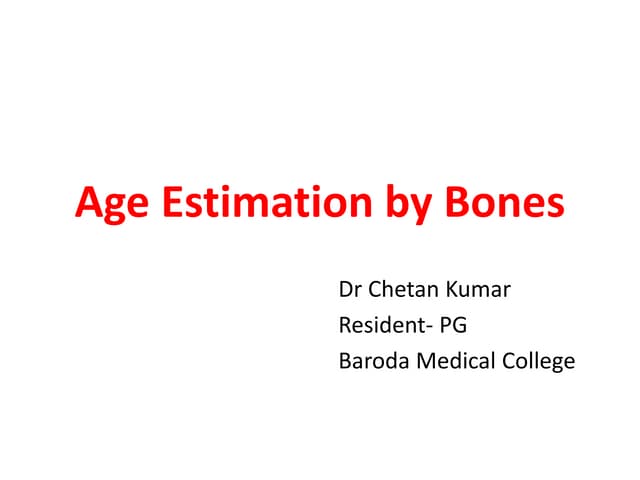 Age Estimation by Bones

Dr Chetan Kumar
Resident- PG
Baroda Medical College